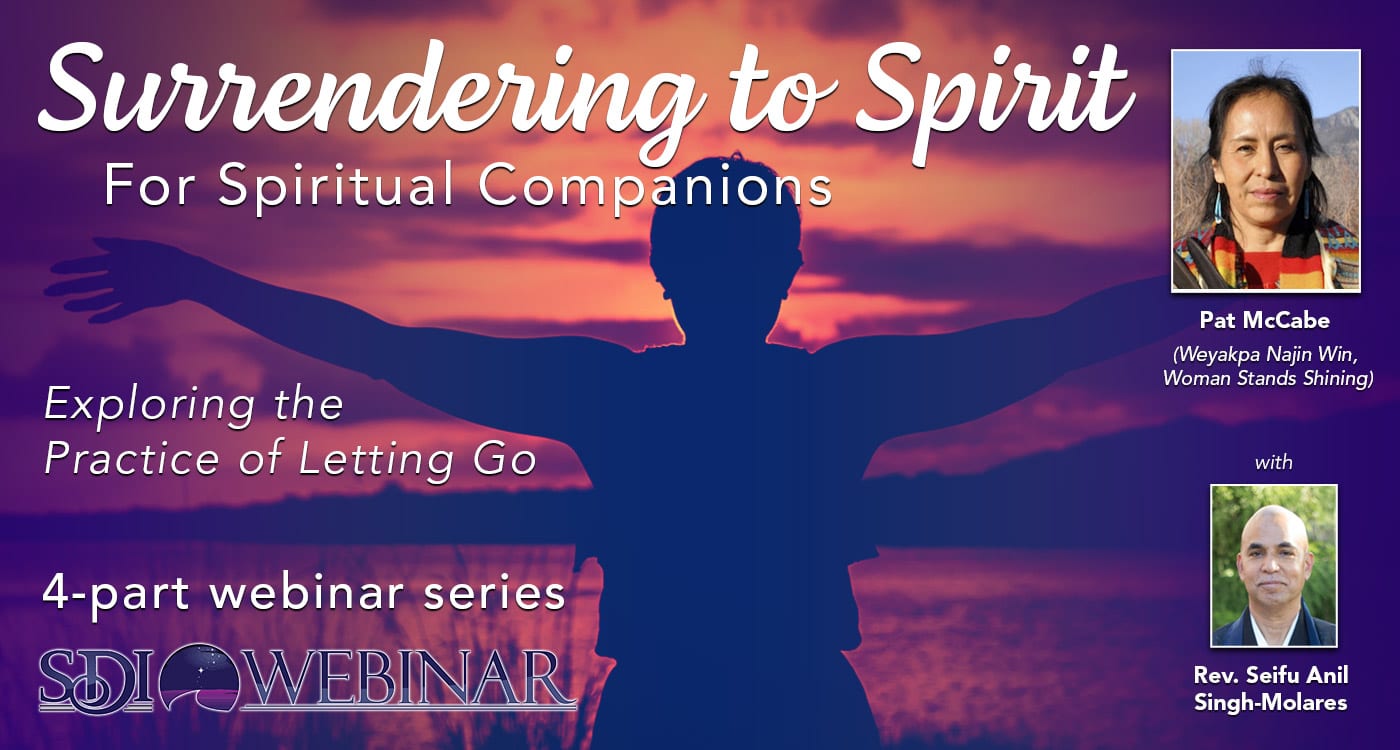 Surrendering to Spirit
For Spiritual Companions

Exploring the Practice of Letting Go

4-part webinar series

SDI WEBINAR

Pat McCabe
(Weyakpa Najin Win, Woman Stands Shining)

with

Rev. Seifu Anil Singh-Molares